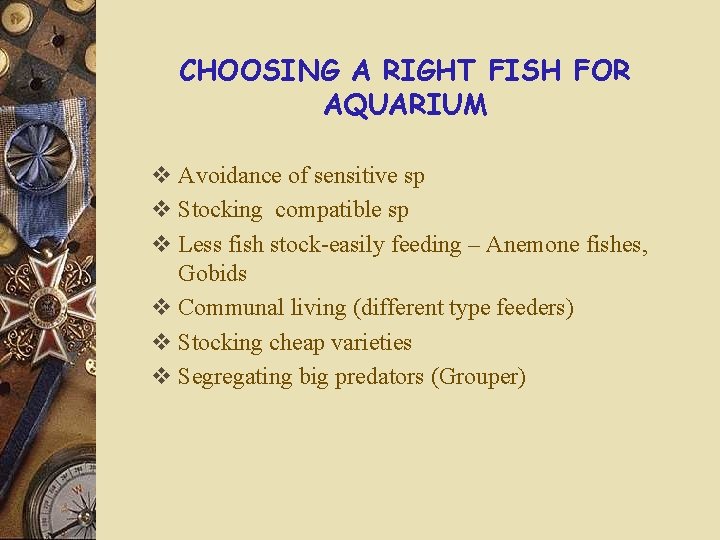 CHOOSING A RIGHT FISH FOR AQUARIUM

❖ Avoidance of sensitive sp
❖ Stocking compatible sp
❖ Less fish stock-easily feeding – Anemone fishes, Gobids
❖ Communal living (different type feeders)
❖ Stocking cheap varieties
❖ Segregating big predators (Grouper)